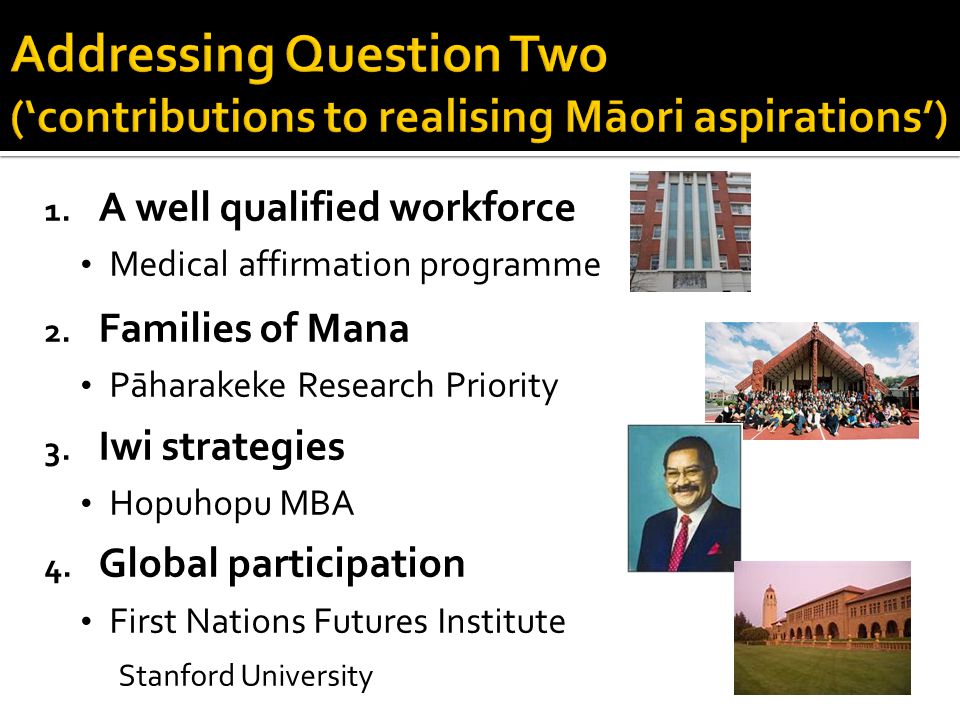 Addressing Question Two
('contributions to realising Māori aspirations')

1. A well qualified workforce
• Medical affirmation programme

2. Families of Mana
• Pāharakeke Research Priority

3. Iwi strategies
• Hopuhopu MBA

4. Global participation
• First Nations Futures Institute
Stanford University